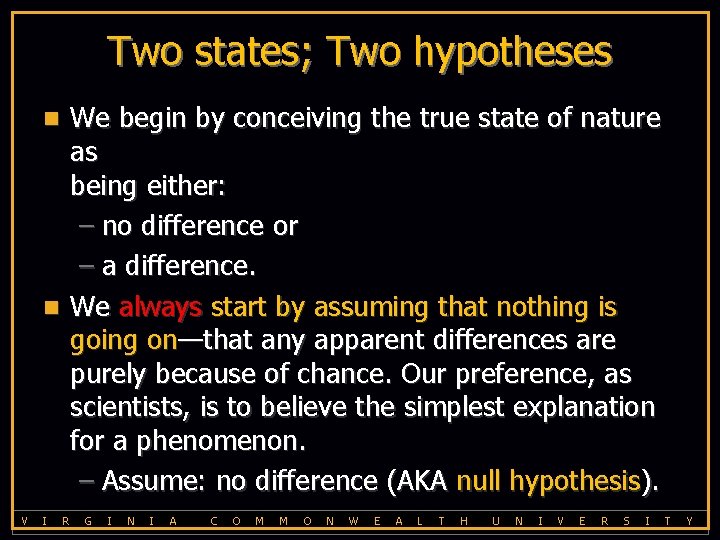 Two states; Two hypotheses

We begin by conceiving the true state of nature as being either:

– no difference or

– a difference.

We always start by assuming that nothing is going on—that any apparent differences are purely because of chance. Our preference, as scientists, is to believe the simplest explanation for a phenomenon.

– Assume: no difference (AKA null hypothesis).

VIRGINIA COMMONWEALTH UNIVERSITY